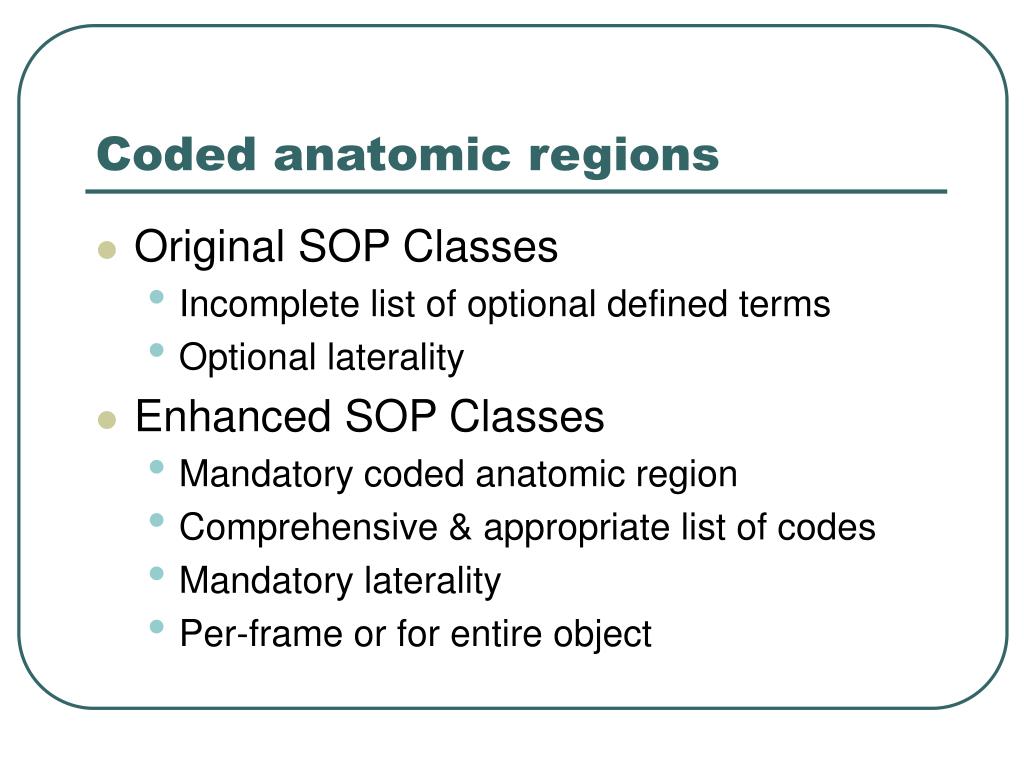 Coded anatomic regions

- Original SOP Classes
  - Incomplete list of optional defined terms
  - Optional laterality
- Enhanced SOP Classes
  - Mandatory coded anatomic region
  - Comprehensive & appropriate list of codes
  - Mandatory laterality
  - Per-frame or for entire object